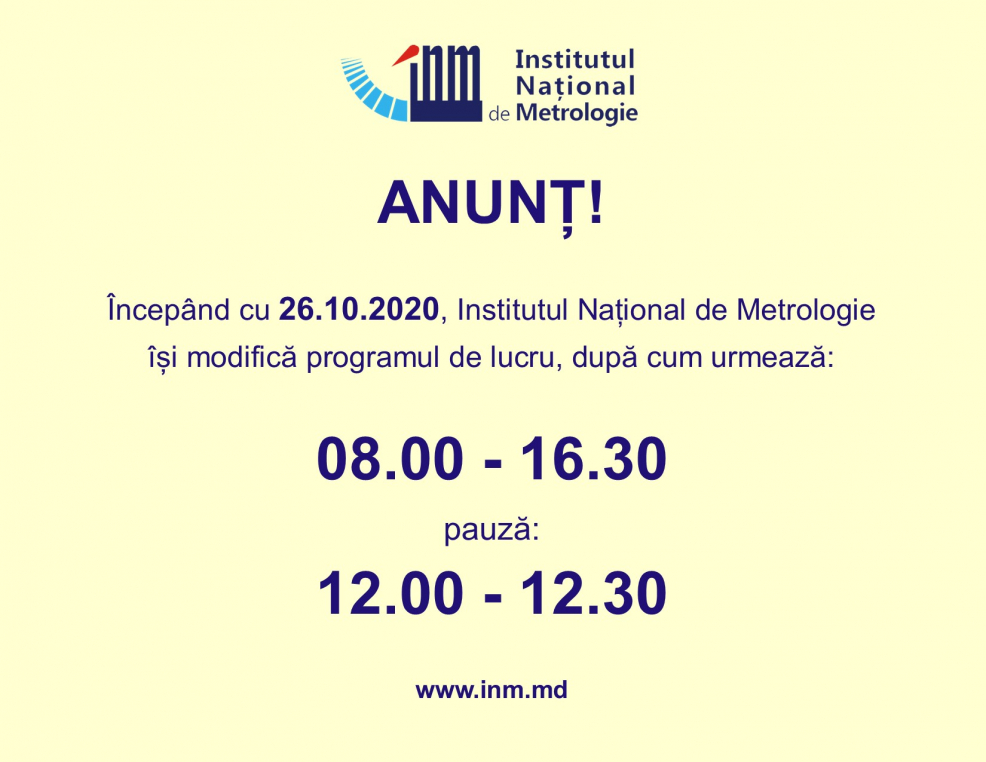 inm Institutul Național de Metrologie

ANUNȚ!

Începând cu 26.10.2020, Institutul Național de Metrologie își modifică programul de lucru, după cum urmează:

08.00 - 16.30

pauză:

12.00 - 12.30

www.inm.md